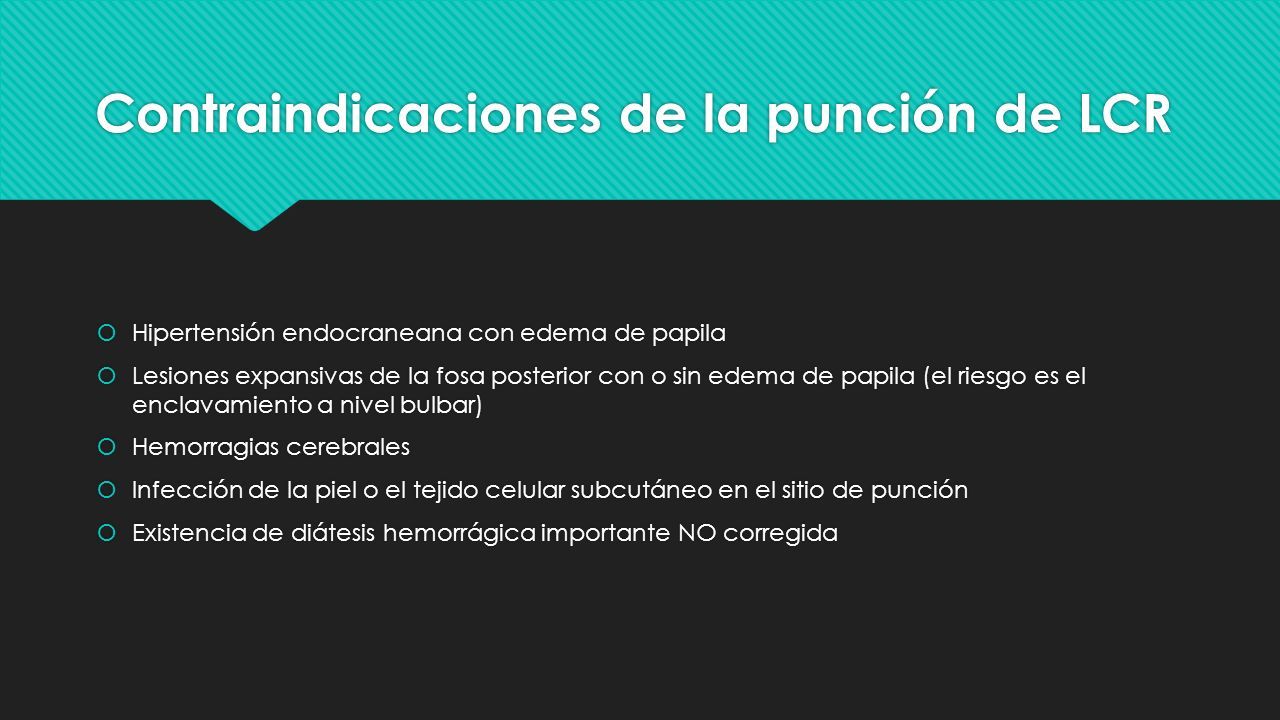 Contraindicaciones de la punción de LCR

Hipertensión endocraneana con edema de papila

Lesiones expansivas de la fosa posterior con o sin edema de papila (el riesgo es el enclavamiento a nivel bulbar)

Hemorragias cerebrales

Infección de la piel o el tejido celular subcutáneo en el sitio de punción

Existencia de diátesis hemorrágica importante NO corregida